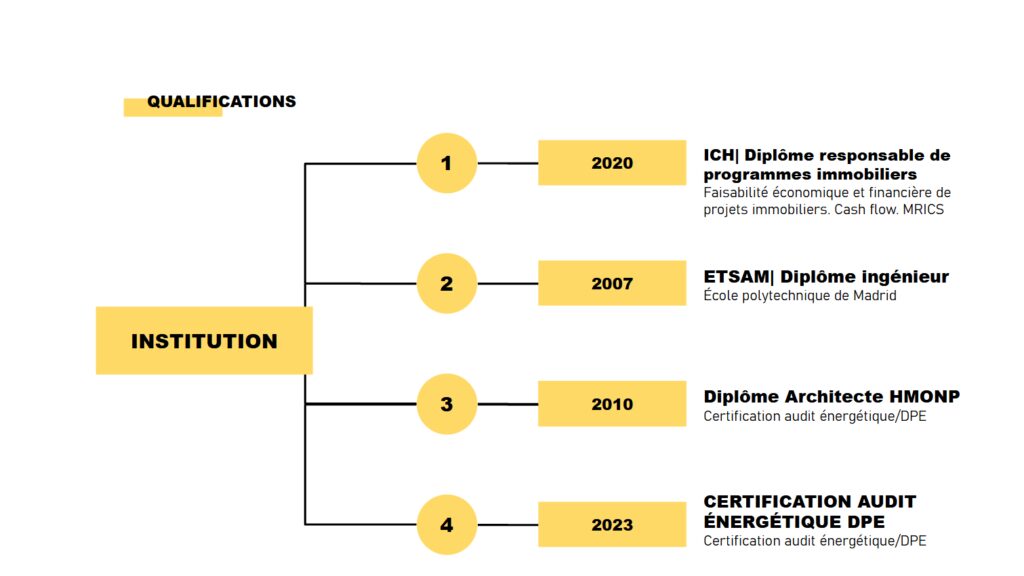 QUALIFICATIONS

INSTITUTION

1

2020

ICH| Diplôme responsable de programmes immobiliers
Faisabilité économique et financière de projets immobiliers. Cash flow. MRICS

2

2007

ETSAM| Diplôme ingénieur
École polytechnique de Madrid

3

2010

Diplôme Architecte HMONP
Certification audit énergétique/DPE

4

2023

CERTIFICATION AUDIT ÉNERGÉTIQUE DPE
Certification audit énergétique/DPE